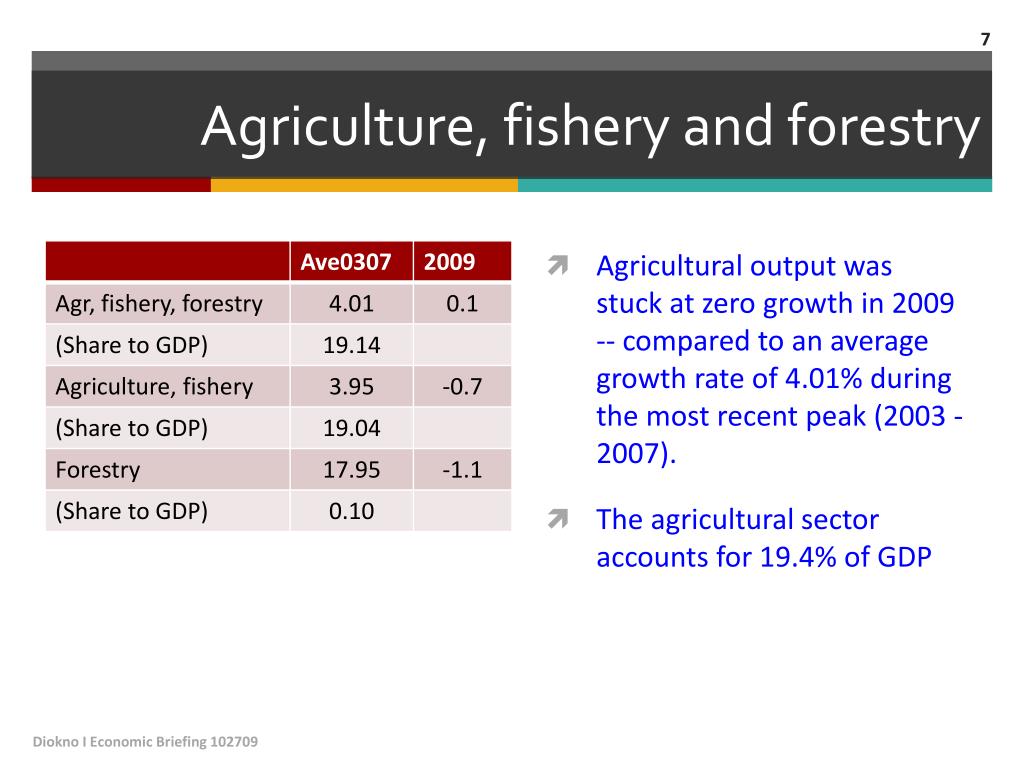 7

Agriculture, fishery and forestry

| | Ave0307 | 2009 |
|---|---|---|
| Agr, fishery, forestry | 4.01 | 0.1 |
| (Share to GDP) | 19.14 | |
| Agriculture, fishery | 3.95 | -0.7 |
| (Share to GDP) | 19.04 | |
| Forestry | 17.95 | -1.1 |
| (Share to GDP) | 0.10 | |

Agricultural output was stuck at zero growth in 2009 -- compared to an average growth rate of 4.01% during the most recent peak (2003 - 2007).

The agricultural sector accounts for 19.4% of GDP

Diokno I Economic Briefing 102709